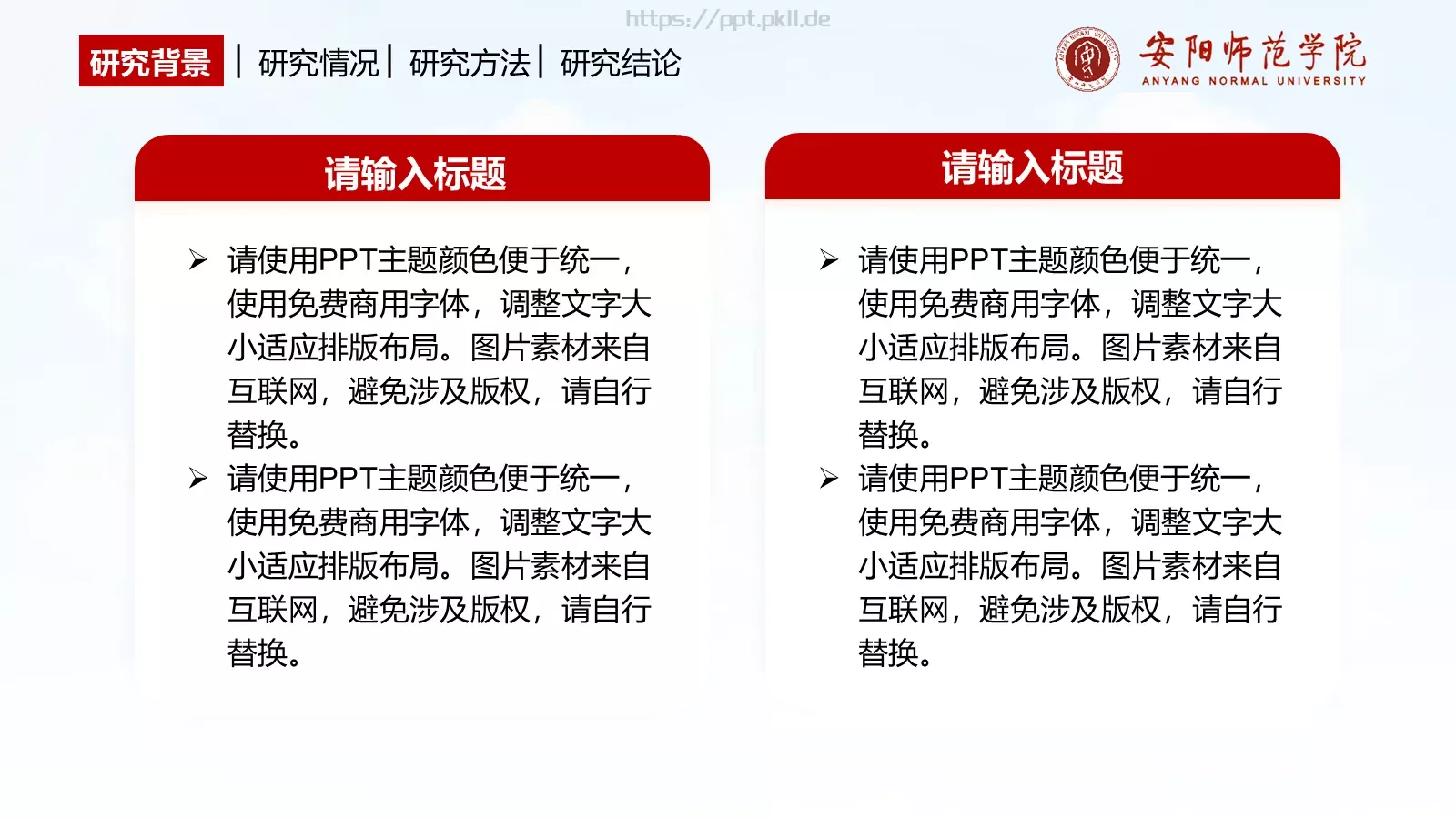 https://ppt.pkll.de

研究背景 | 研究情况 | 研究方法 | 研究结论

安阳师范学院
ANYANG NORMAL UNIVERSITY

请输入标题

➢ 请使用PPT主题颜色便于统一，使用免费商用字体，调整文字大小适应排版布局。图片素材来自互联网，避免涉及版权，请自行替换。
➢ 请使用PPT主题颜色便于统一，使用免费商用字体，调整文字大小适应排版布局。图片素材来自互联网，避免涉及版权，请自行替换。

请输入标题

➢ 请使用PPT主题颜色便于统一，使用免费商用字体，调整文字大小适应排版布局。图片素材来自互联网，避免涉及版权，请自行替换。
➢ 请使用PPT主题颜色便于统一，使用免费商用字体，调整文字大小适应排版布局。图片素材来自互联网，避免涉及版权，请自行替换。